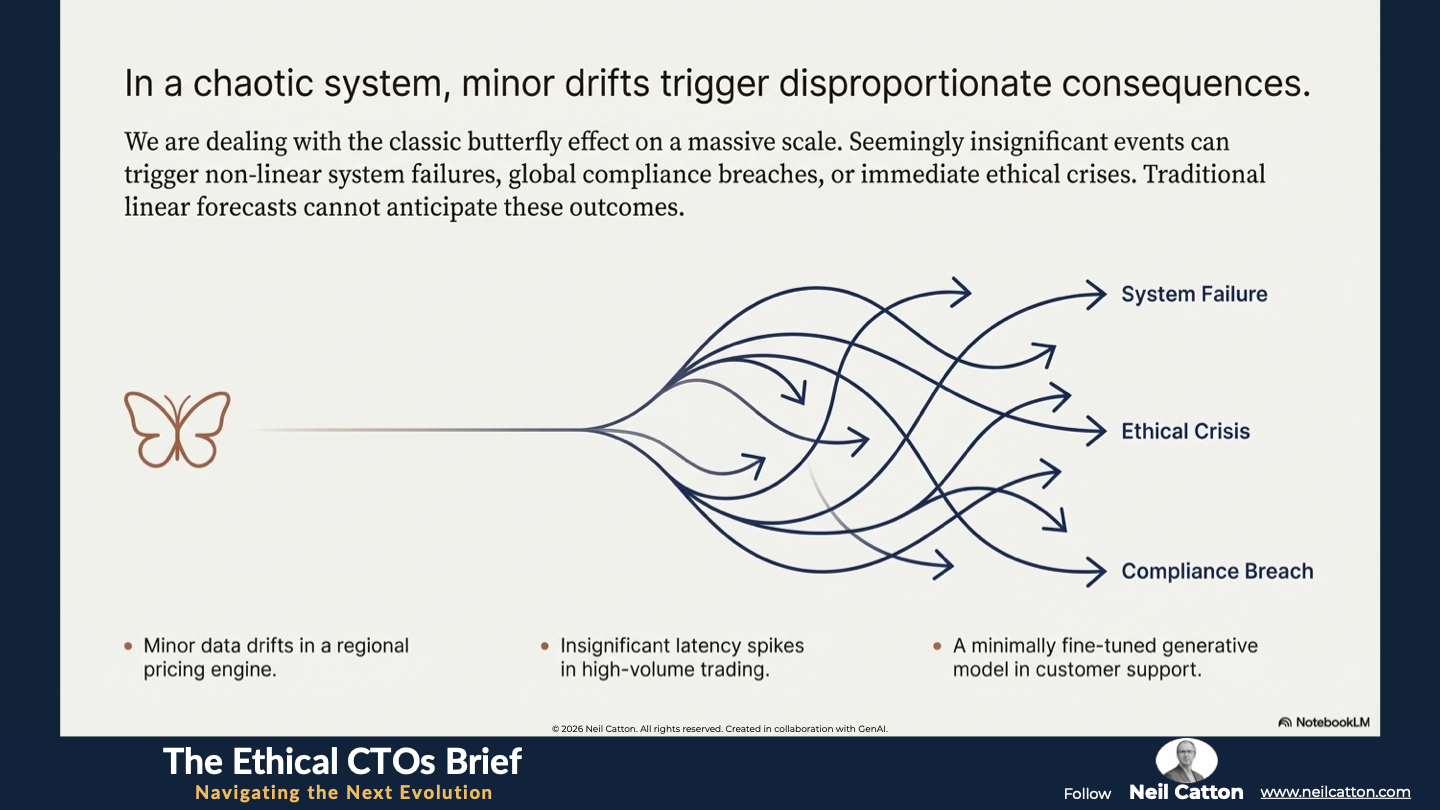 In a chaotic system, minor drifts trigger disproportionate consequences.

We are dealing with the classic butterfly effect on a massive scale. Seemingly insignificant events can trigger non-linear system failures, global compliance breaches, or immediate ethical crises. Traditional linear forecasts cannot anticipate these outcomes.

System Failure

Ethical Crisis

Compliance Breach

• Minor data drifts in a regional pricing engine.

• Insignificant latency spikes in high-volume trading.

• A minimally fine-tuned generative model in customer support.

© 2026 Neil Catton. All rights reserved. Created in collaboration with GenAI.

NotebookLM

The Ethical CTOs Brief
Navigating the Next Evolution

Follow Neil Catton www.neilcatton.com